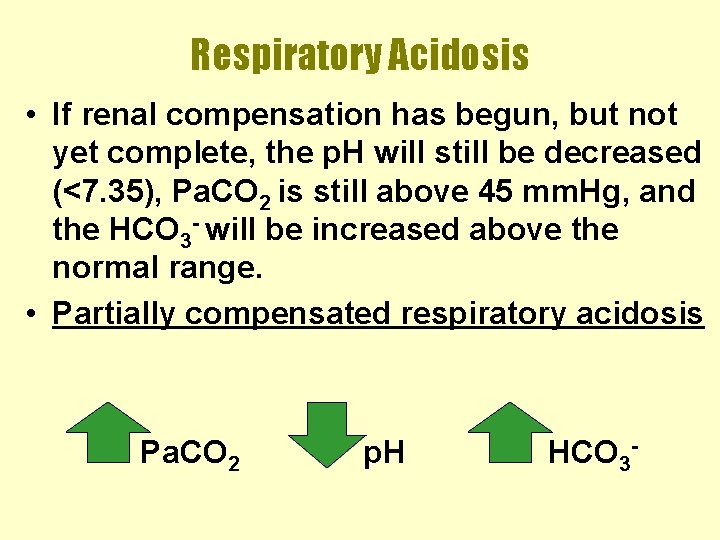 Respiratory Acidosis

• If renal compensation has begun, but not yet complete, the pH will still be decreased (<7.35), $PaCO_2$ is still above 45 mmHg, and the $HCO_3^-$ will be increased above the normal range.

• Partially compensated respiratory acidosis

$PaCO_2$ pH $HCO_3^-$